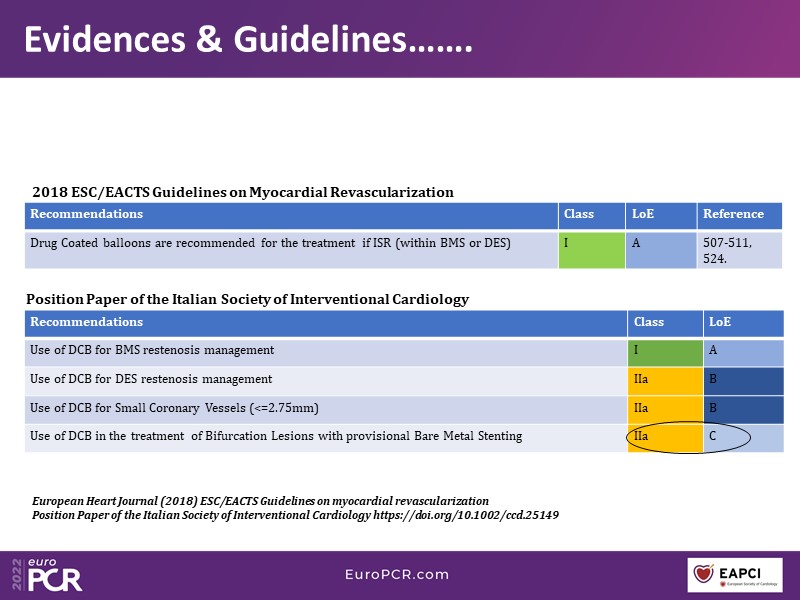 Evidences & Guidelines…….

2018 ESC/EACTS Guidelines on Myocardial Revascularization

| Recommendations | Class | LoE | Reference |
|---|---|---|---|
| Drug Coated balloons are recommended for the treatment if ISR (within BMS or DES) | I | A | 507-511, 524. |

Position Paper of the Italian Society of Interventional Cardiology

| Recommendations | Class | LoE |
|---|---|---|
| Use of DCB for BMS restenosis management | I | A |
| Use of DCB for DES restenosis management | IIa | B |
| Use of DCB for Small Coronary Vessels (<=2.75mm) | IIa | B |
| Use of DCB in the treatment of Bifurcation Lesions with provisional Bare Metal Stenting | IIa | C |

European Heart Journal (2018) ESC/EACTS Guidelines on myocardial revascularization
Position Paper of the Italian Society of Interventional Cardiology https://doi.org/10.1002/ccd.25149

2022 euro PCR

EuroPCR.com

EAPCI
European Society of Cardiology